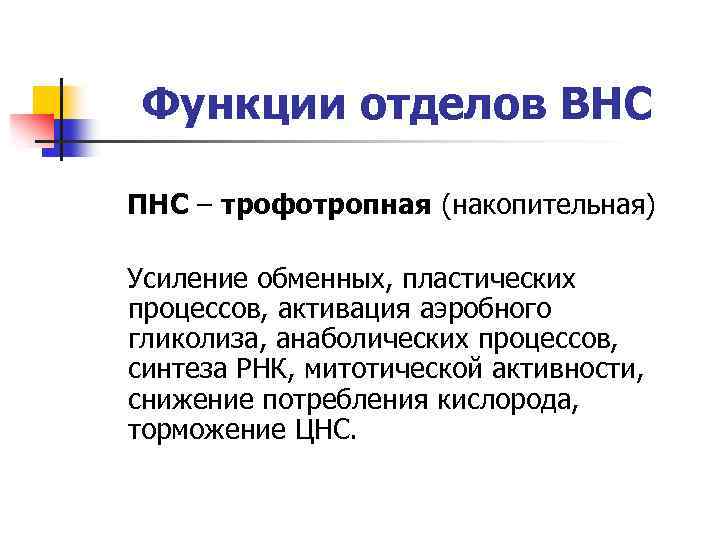 Функции отделов ВНС

ПНС – трофотропная (накопительная)

Усиление обменных, пластических процессов, активация аэробного гликолиза, анаболических процессов, синтеза РНК, митотической активности, снижение потребления кислорода, торможение ЦНС.